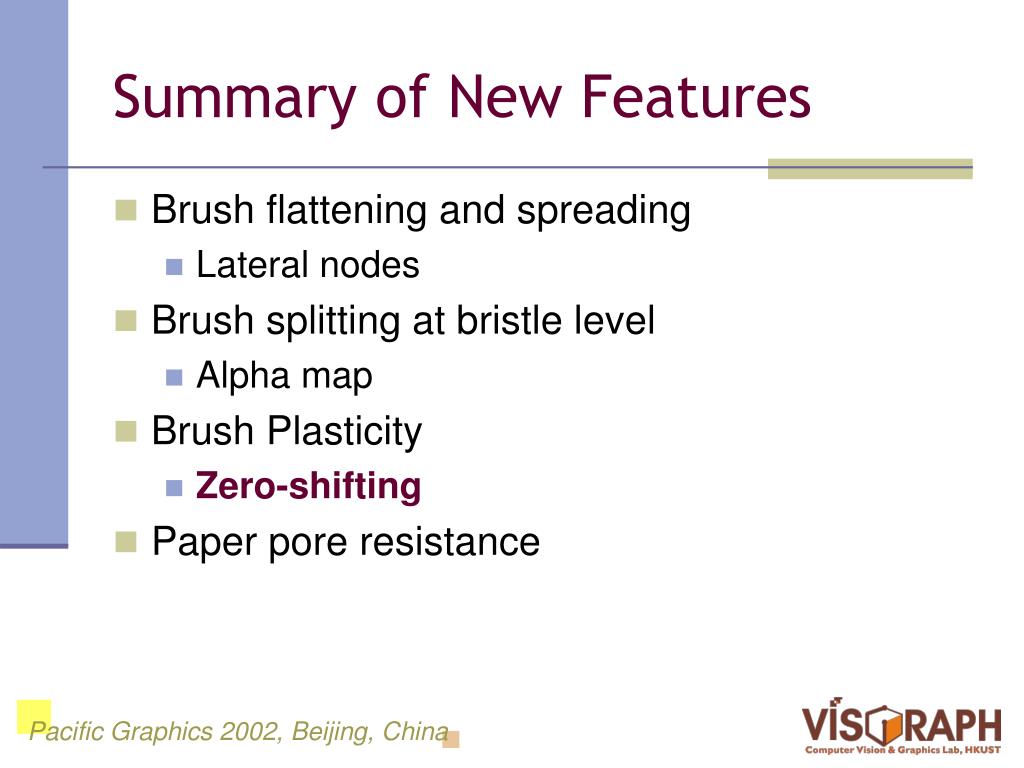 Summary of New Features

Brush flattening and spreading
Lateral nodes
Brush splitting at bristle level
Alpha map
Brush Plasticity
Zero-shifting
Paper pore resistance

Pacific Graphics 2002, Beijing, China

VISGRAPH
Computer Vision & Graphics Lab, HKUST